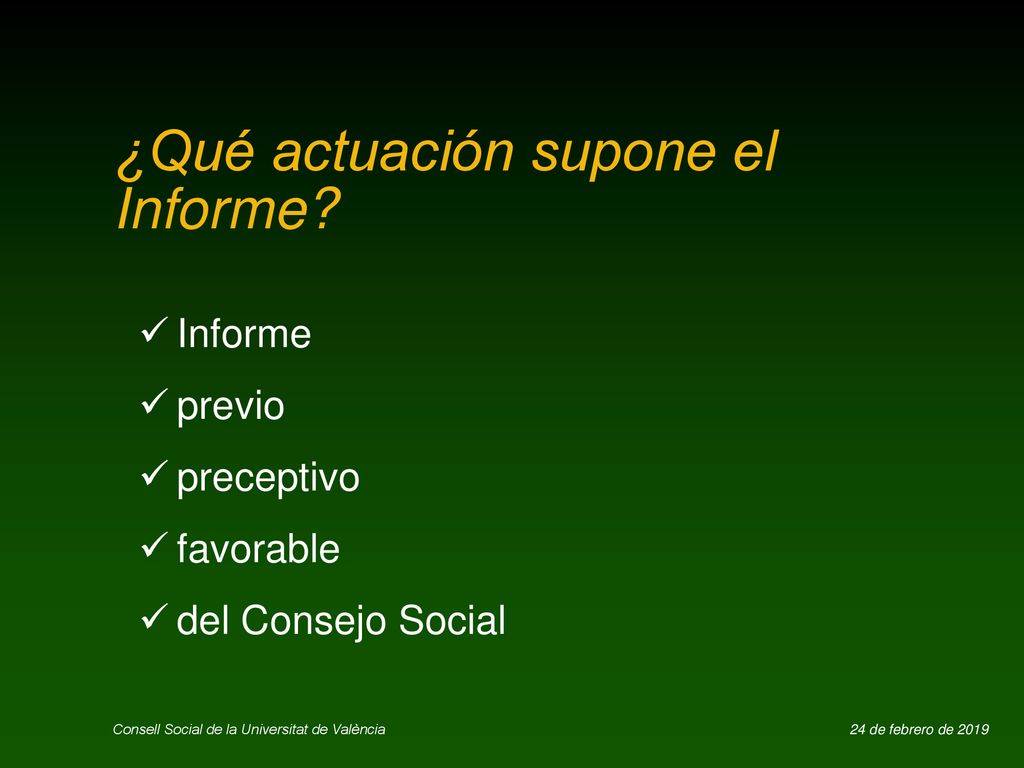 ¿Qué actuación supone el Informe?

✓ Informe
✓ previo
✓ preceptivo
✓ favorable
✓ del Consejo Social

Consell Social de la Universitat de València

24 de febrero de 2019